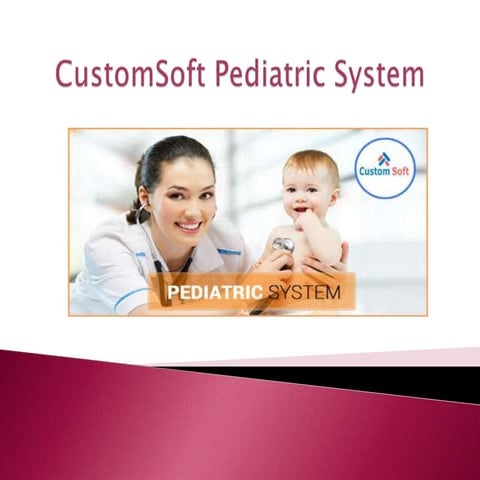 CustomSoft Pediatric System

Custom Soft

PEDIATRIC SYSTEM